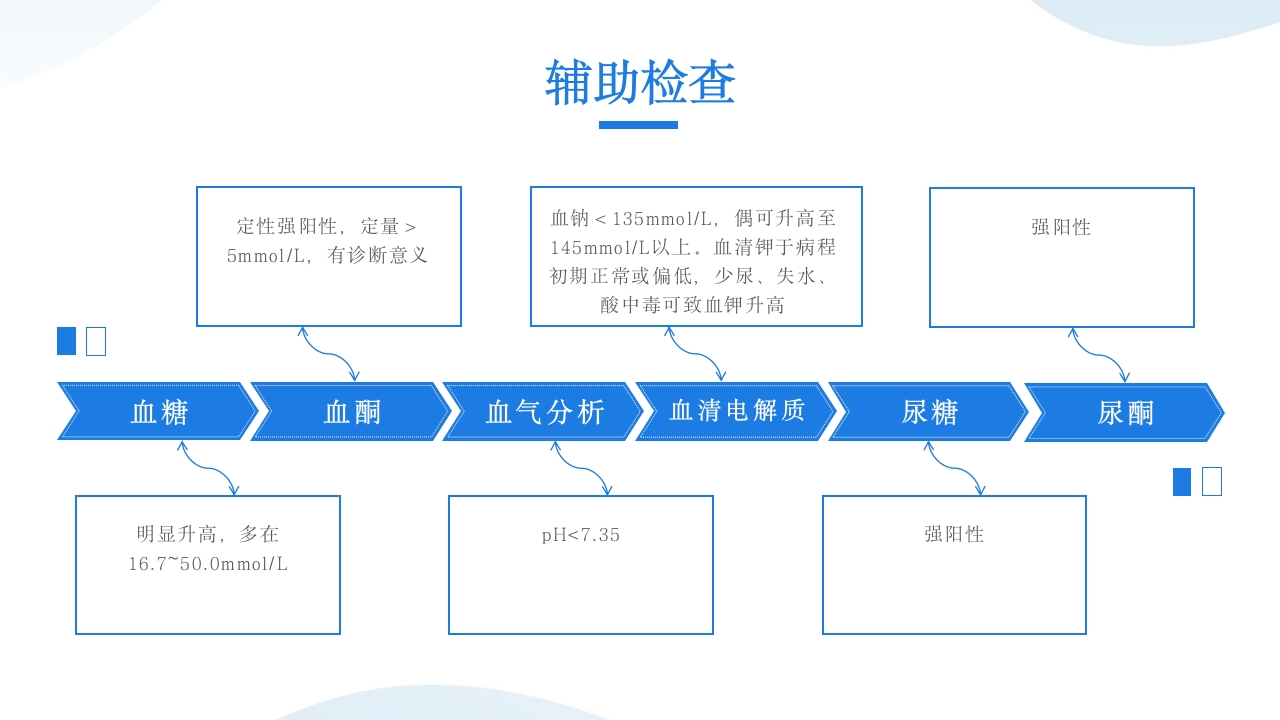 辅助检查

定性强阳性，定量＞5mmol/L，有诊断意义

血钠＜135mmol/L，偶可升高至145mmol/L以上。血清钾于病程初期正常或偏低，少尿、失水、酸中毒可致血钾升高

强阳性

血糖

血酮

血气分析

血清电解质

尿糖

尿酮

明显升高，多在16.7~50.0mmol/L

pH<7.35

强阳性